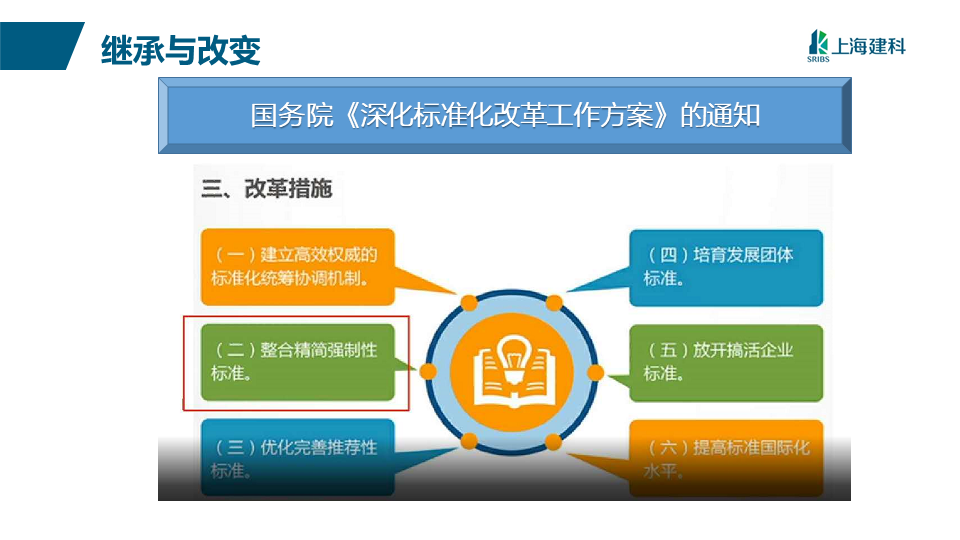 继承与改变

SRIBS 上海建科

国务院《深化标准化改革工作方案》的通知

三、改革措施

（一）建立高效权威的标准化统筹协调机制。

（二）整合精简强制性标准。

（三）优化完善推荐性标准。

（四）培育发展团体标准。

（五）放开搞活企业标准。

（六）提高标准国际化水平。